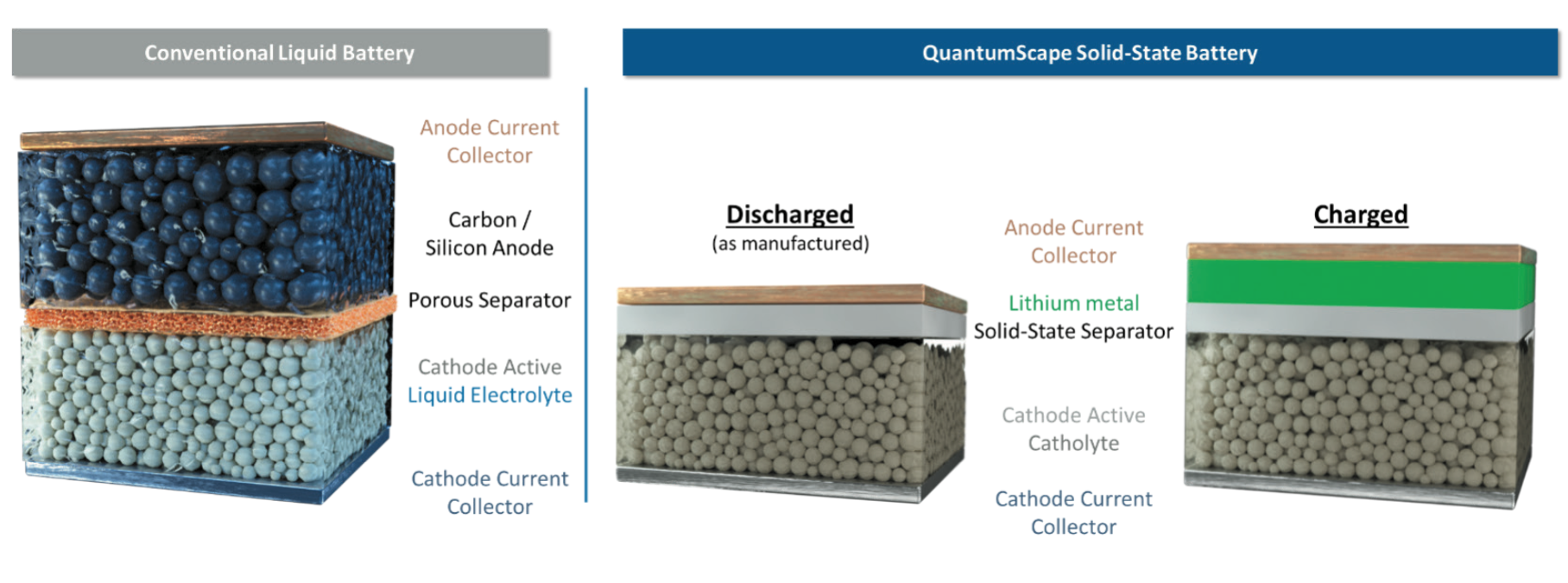 Conventional Liquid Battery

Anode Current Collector

Carbon / Silicon Anode

Porous Separator

Cathode Active
Liquid Electrolyte

Cathode Current Collector

QuantumScape Solid-State Battery

Discharged
(as manufactured)

Anode Current Collector

Lithium metal
Solid-State Separator

Cathode Active
Catholyte

Cathode Current Collector

Charged